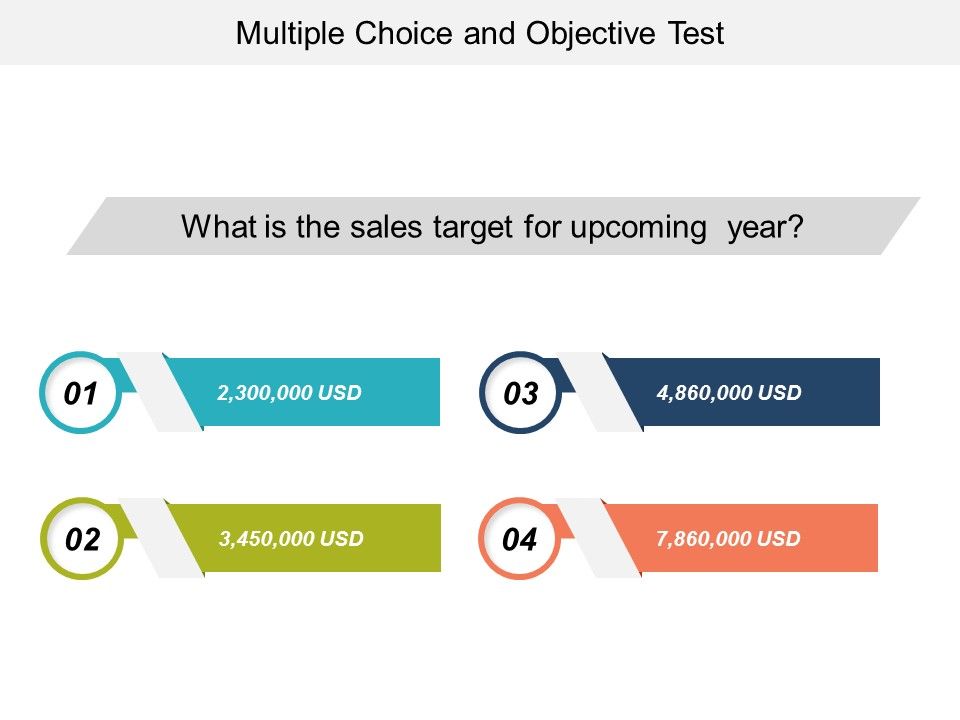 Multiple Choice and Objective Test

What is the sales target for upcoming year?

01 2,300,000 USD

02 3,450,000 USD

03 4,860,000 USD

04 7,860,000 USD